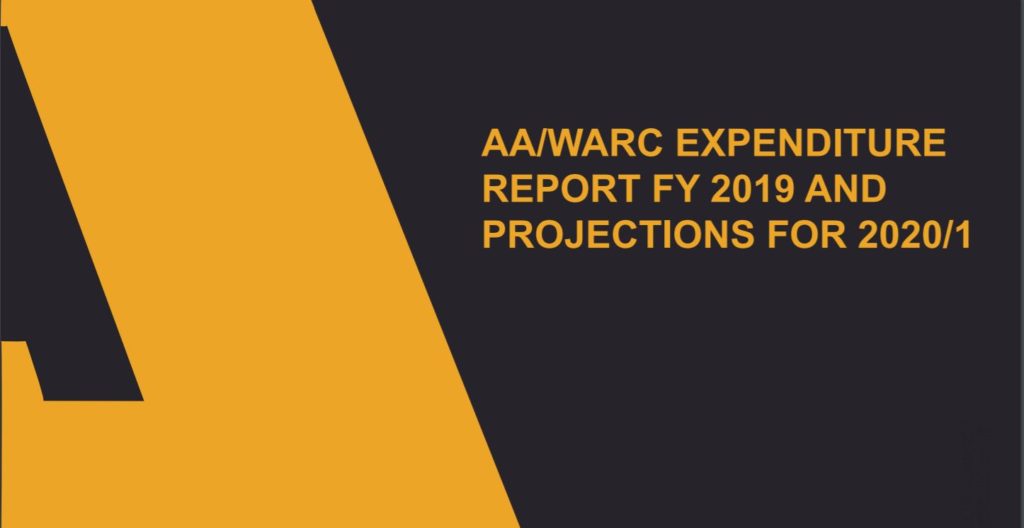 AA/WARC EXPENDITURE REPORT FY 2019 AND PROJECTIONS FOR 2020/1